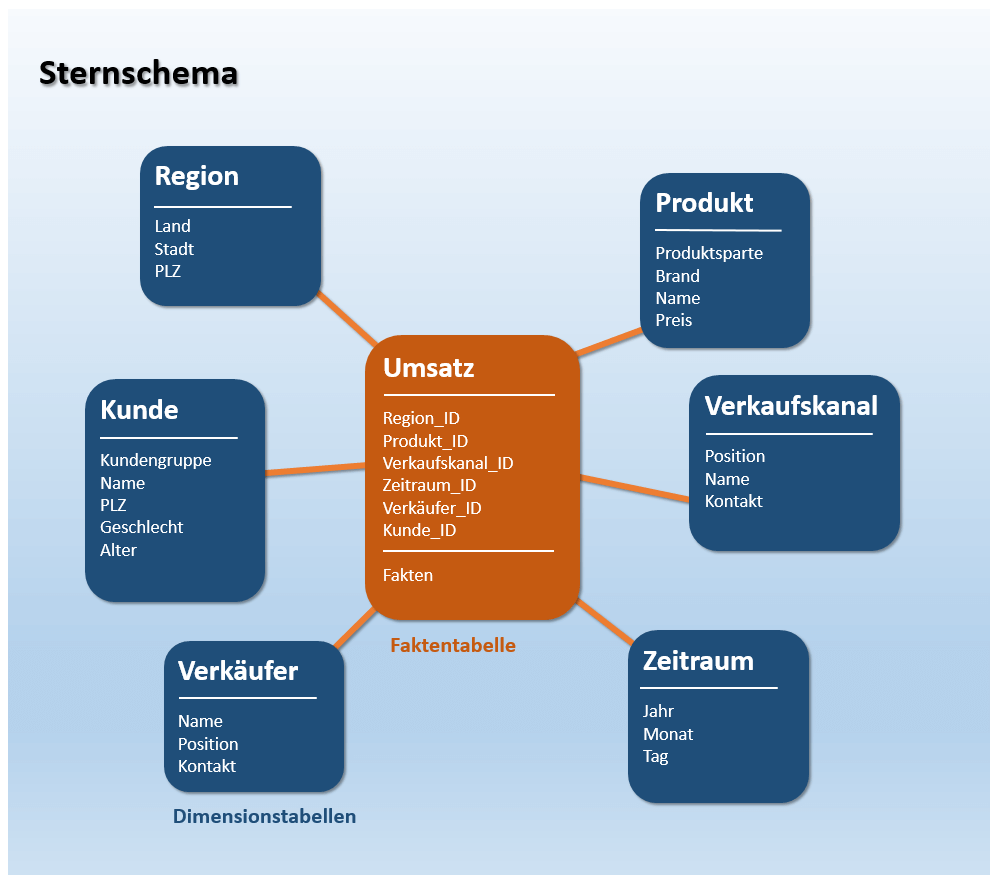 Sternschema

Region
Land
Stadt
PLZ

Produkt
Produktsparte
Brand
Name
Preis

Kunde
Kundengruppe
Name
PLZ
Geschlecht
Alter

Umsatz
Region_ID
Produkt_ID
Verkaufskanal_ID
Zeitraum_ID
Verkäufer_ID
Kunde_ID
Fakten

Faktentabelle

Verkaufskanal
Position
Name
Kontakt

Verkäufer
Name
Position
Kontakt

Dimensionstabellen

Zeitraum
Jahr
Monat
Tag